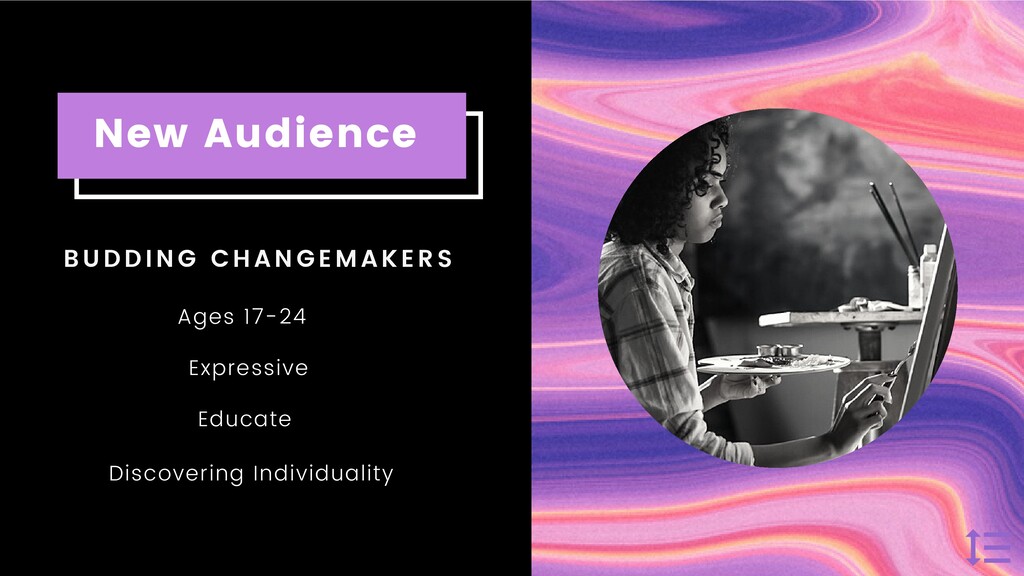 New Audience

BUDDING CHANGEMAKERS

Ages 17-24

Expressive

Educate

Discovering Individuality